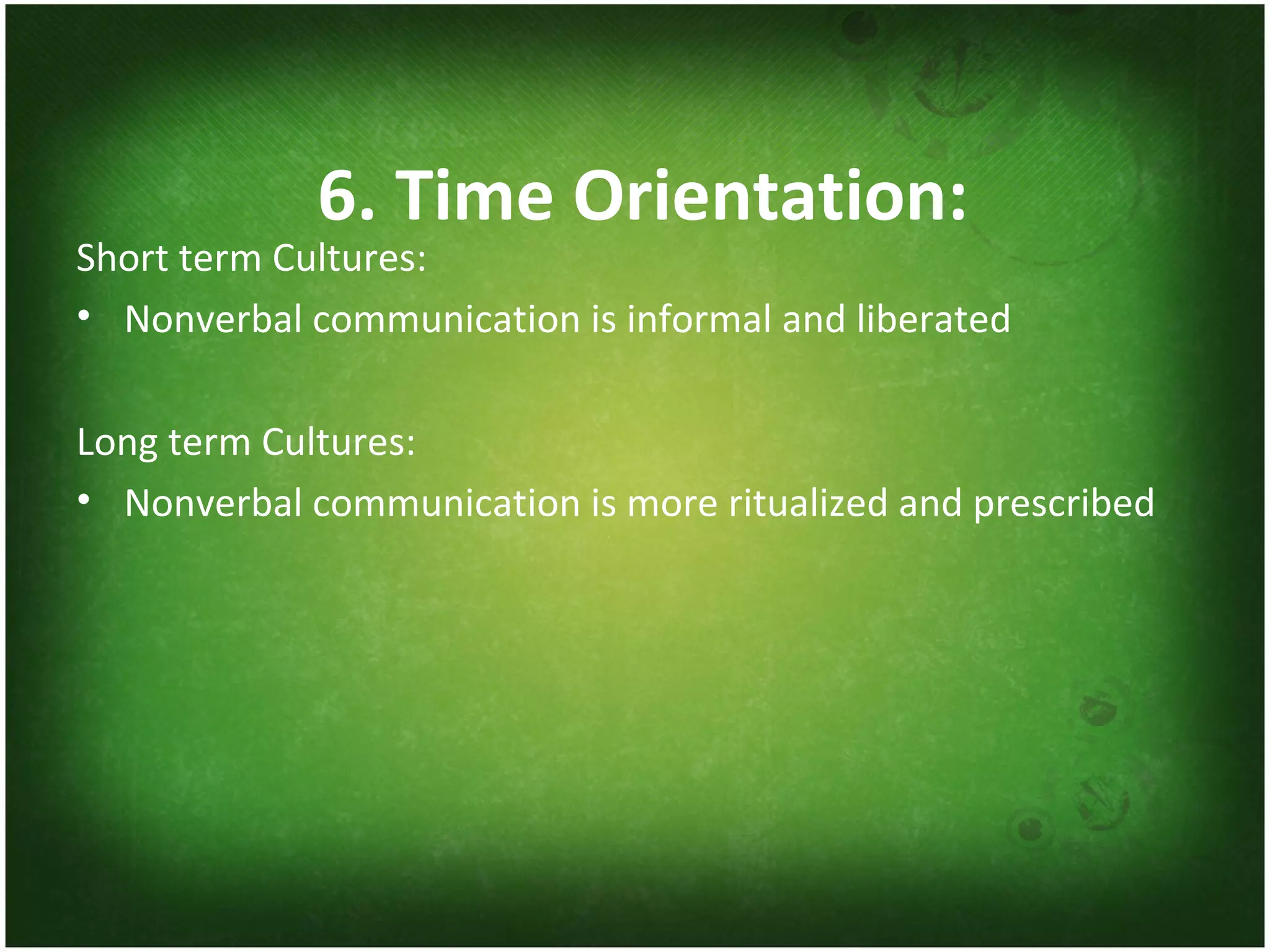 6. Time Orientation:

Short term Cultures:

• Nonverbal communication is informal and liberated

Long term Cultures:

• Nonverbal communication is more ritualized and prescribed